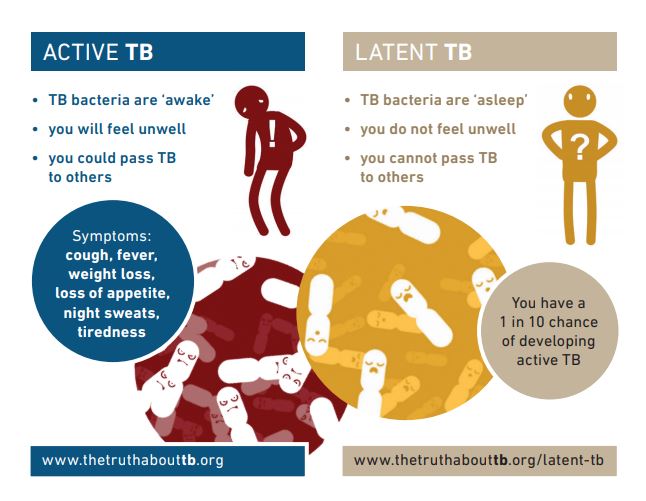 ACTIVE TB

• TB bacteria are 'awake'
• you will feel unwell
• you could pass TB to others

!

Symptoms: cough, fever, weight loss, loss of appetite, night sweats, tiredness

www.thetruthabouttb.org

LATENT TB

• TB bacteria are 'asleep'
• you do not feel unwell
• you cannot pass TB to others

?

You have a 1 in 10 chance of developing active TB

www.thetruthabouttb.org/latent-tb